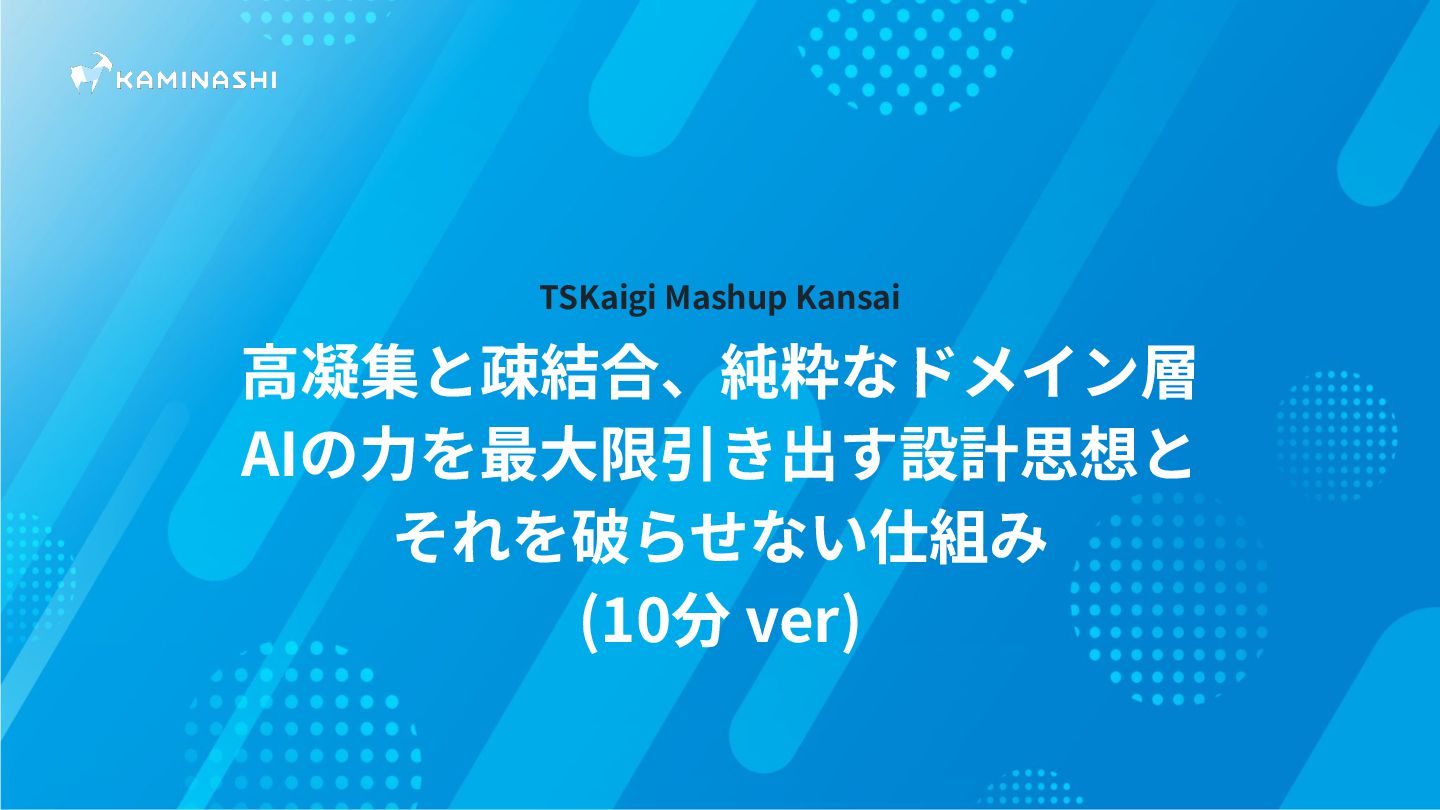 KAMINASHI

TSKaigi Mashup Kansai

高凝集と疎結合、純粋なドメイン層
AIの力を最大限引き出す設計思想と
それを破らせない仕組み
(10分 ver)